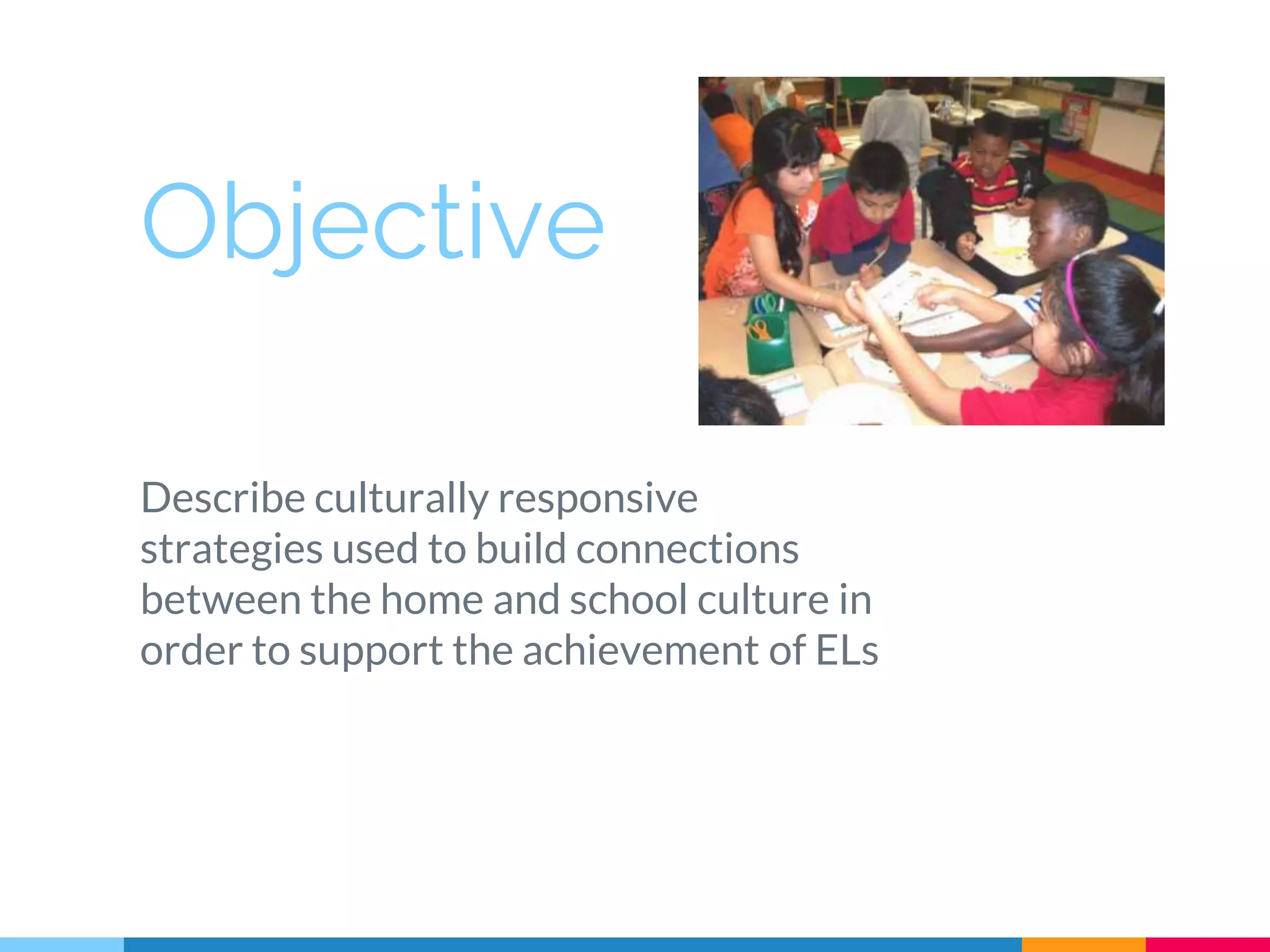 Objective

Describe culturally responsive strategies used to build connections between the home and school culture in order to support the achievement of ELs